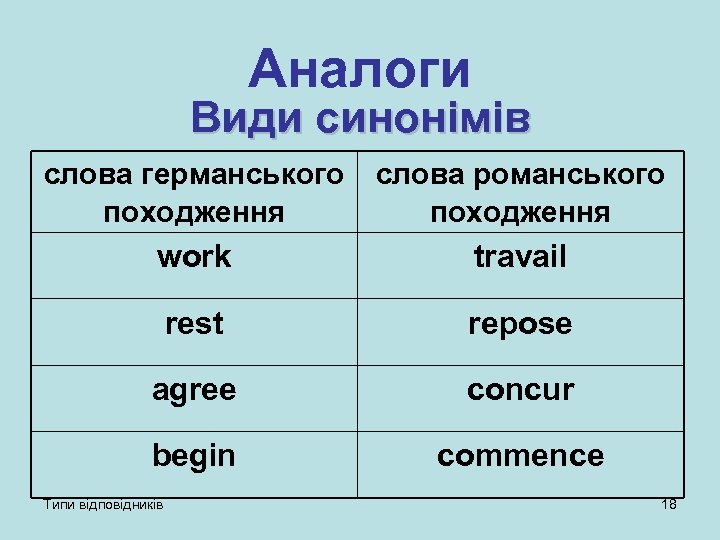 Аналоги
Види синонімів

| слова германського походження | слова романського походження |
|---|---|
| work | travail |
| rest | repose |
| agree | concur |
| begin | commence |

Типи відповідників

18